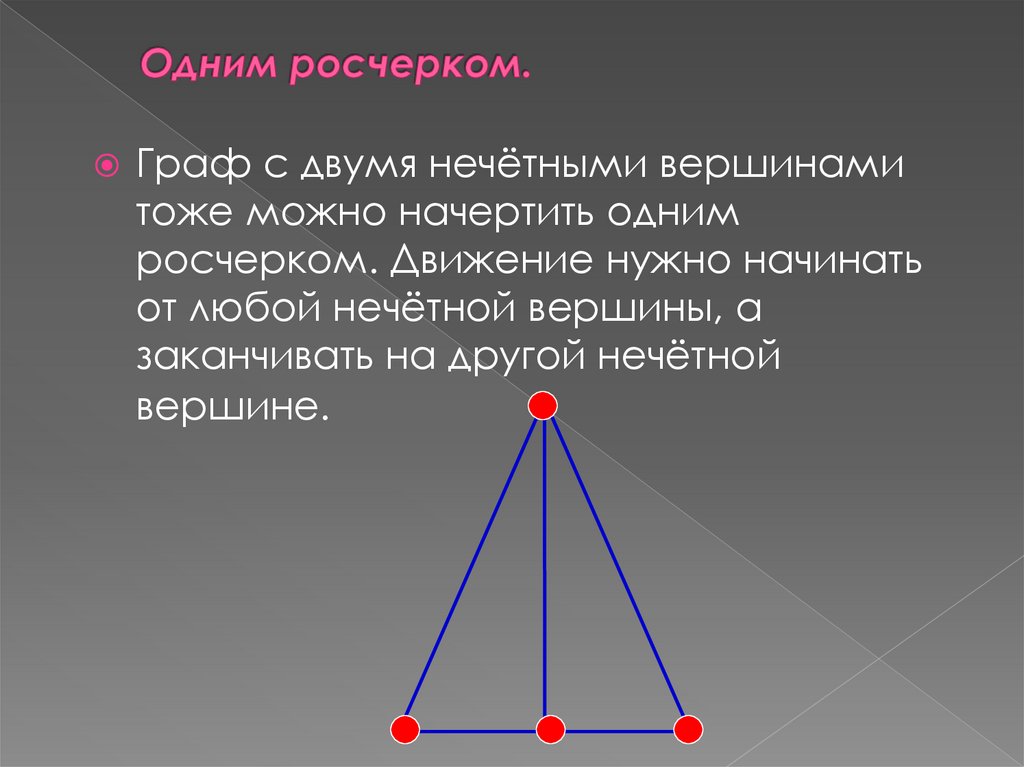 Одним росчерком.

Граф с двумя нечётными вершинами тоже можно начертить одним росчерком. Движение нужно начинать от любой нечётной вершины, а заканчивать на другой нечётной вершине.